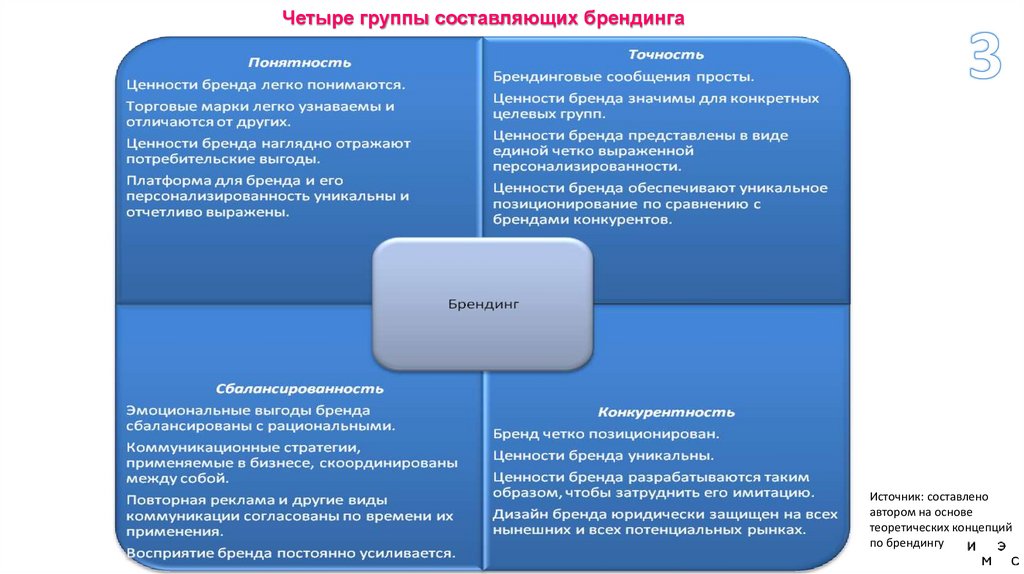 Четыре группы составляющих брендинга

3

Понятность
Ценности бренда легко понимаются.
Торговые марки легко узнаваемы и отличаются от других.
Ценности бренда наглядно отражают потребительские выгоды.
Платформа для бренда и его персонализированность уникальны и отчетливо выражены.

Точность
Брендинговые сообщения просты.
Ценности бренда значимы для конкретных целевых групп.
Ценности бренда представлены в виде единой четко выраженной персонализированности.
Ценности бренда обеспечивают уникальное позиционирование по сравнению с брендами конкурентов.

Брендинг

Сбалансированность
Эмоциональные выгоды бренда сбалансированы с рациональными.
Коммуникационные стратегии, применяемые в бизнесе, скоординированы между собой.
Повторная реклама и другие виды коммуникации согласованы по времени их применения.
Восприятие бренда постоянно усиливается.

Конкурентность
Бренд четко позиционирован.
Ценности бренда уникальны.
Ценности бренда разрабатываются таким образом, чтобы затруднить его имитацию.
Дизайн бренда юридически защищен на всех нынешних и всех потенциальных рынках.

Источник: составлено автором на основе теоретических концепций по брендингу

И Э
М С